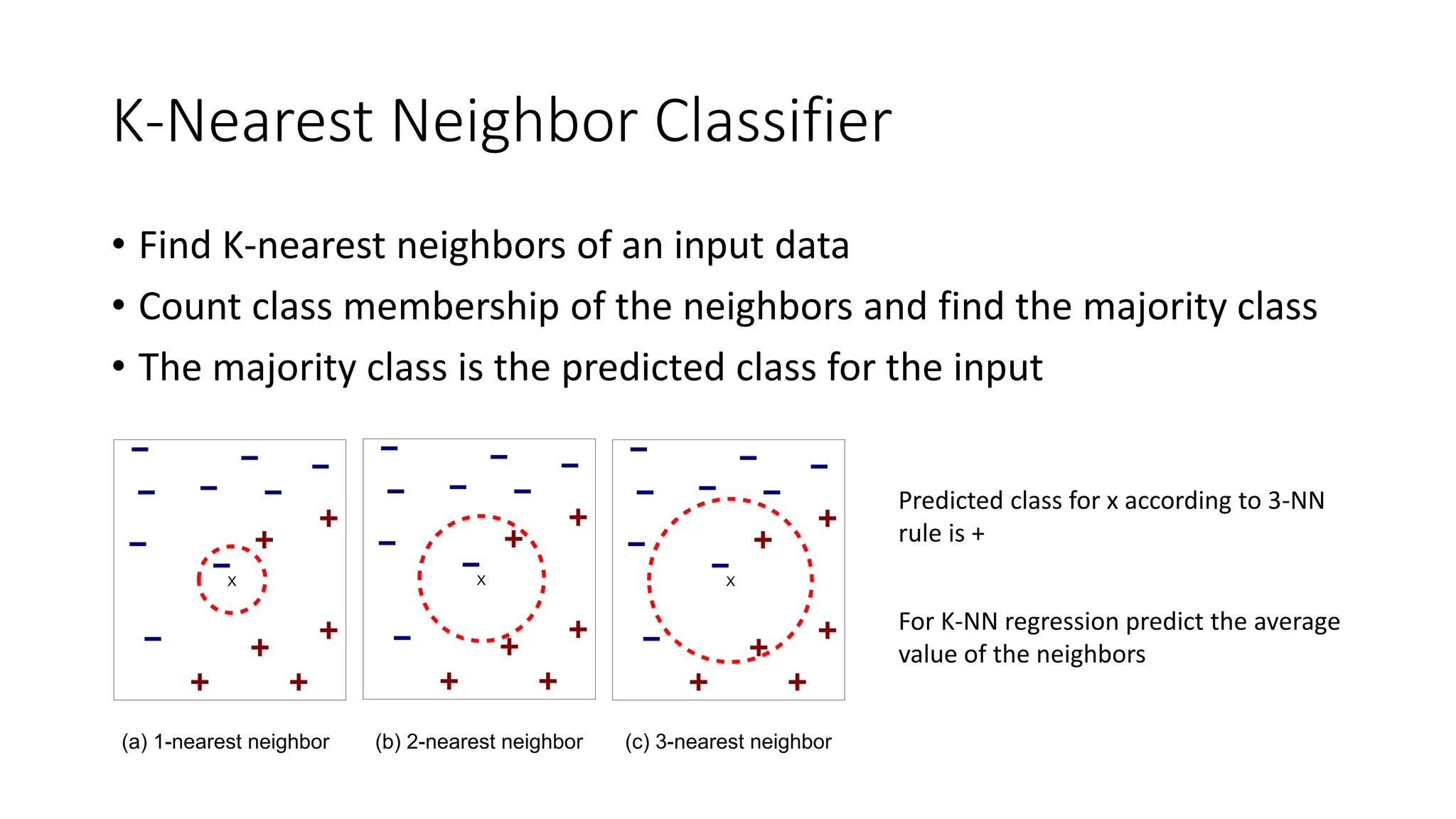 K-Nearest Neighbor Classifier

• Find K-nearest neighbors of an input data
• Count class membership of the neighbors and find the majority class
• The majority class is the predicted class for the input

x

x

x

(a) 1-nearest neighbor

(b) 2-nearest neighbor

(c) 3-nearest neighbor

Predicted class for x according to 3-NN rule is +

For K-NN regression predict the average value of the neighbors